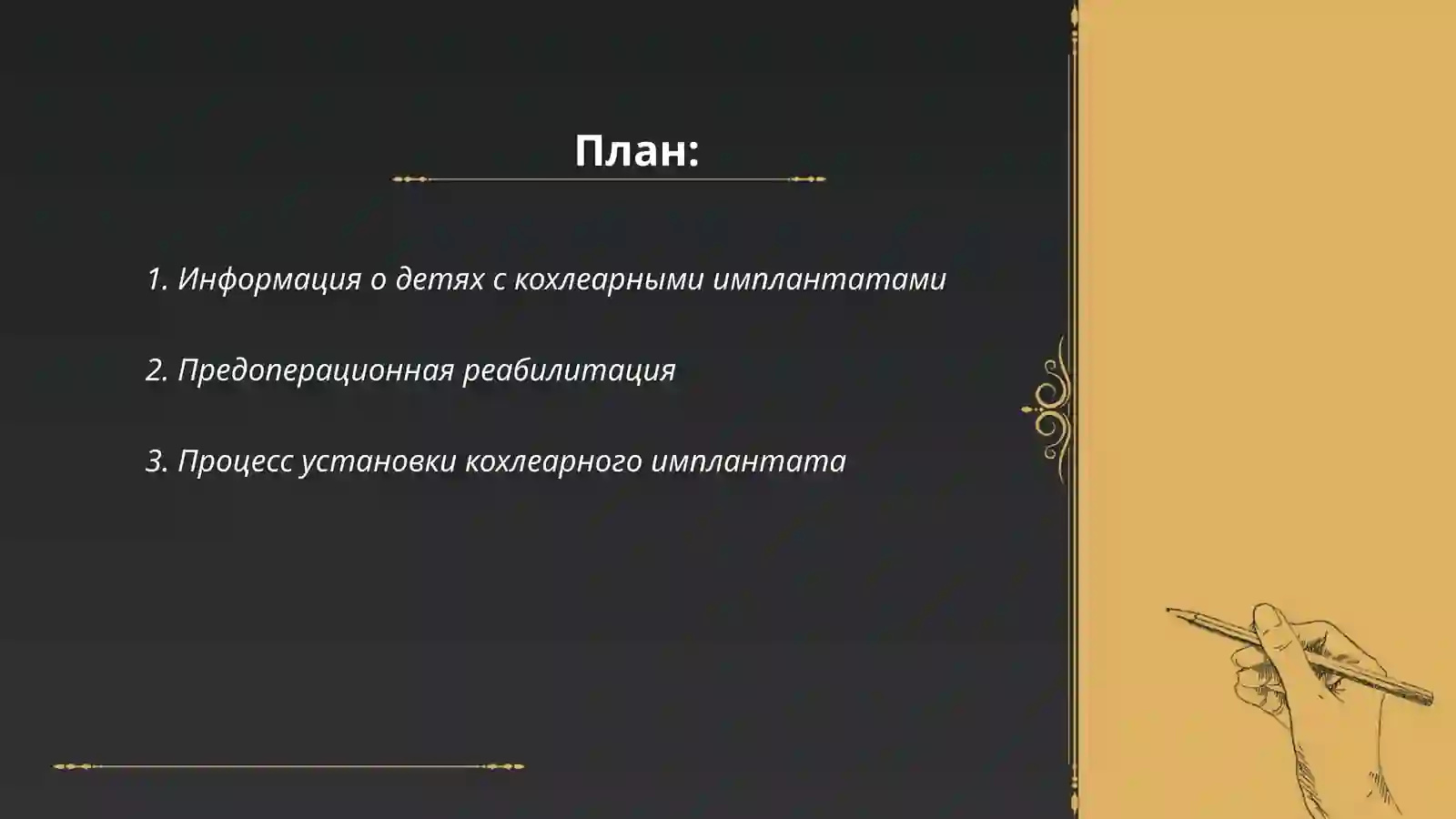 План:

1. Информация о детях с кохлеарными имплантатами

2. Предоперационная реабилитация

3. Процесс установки кохлеарного имплантата